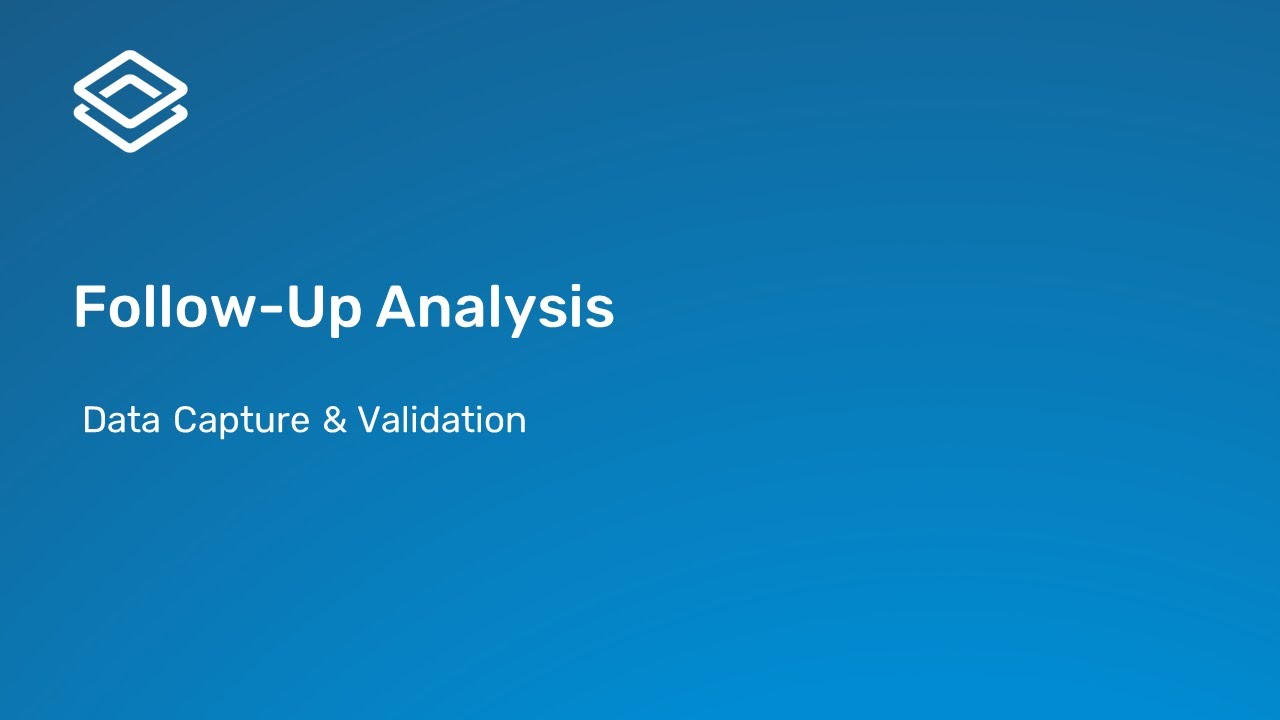 Follow-Up Analysis

Data Capture & Validation